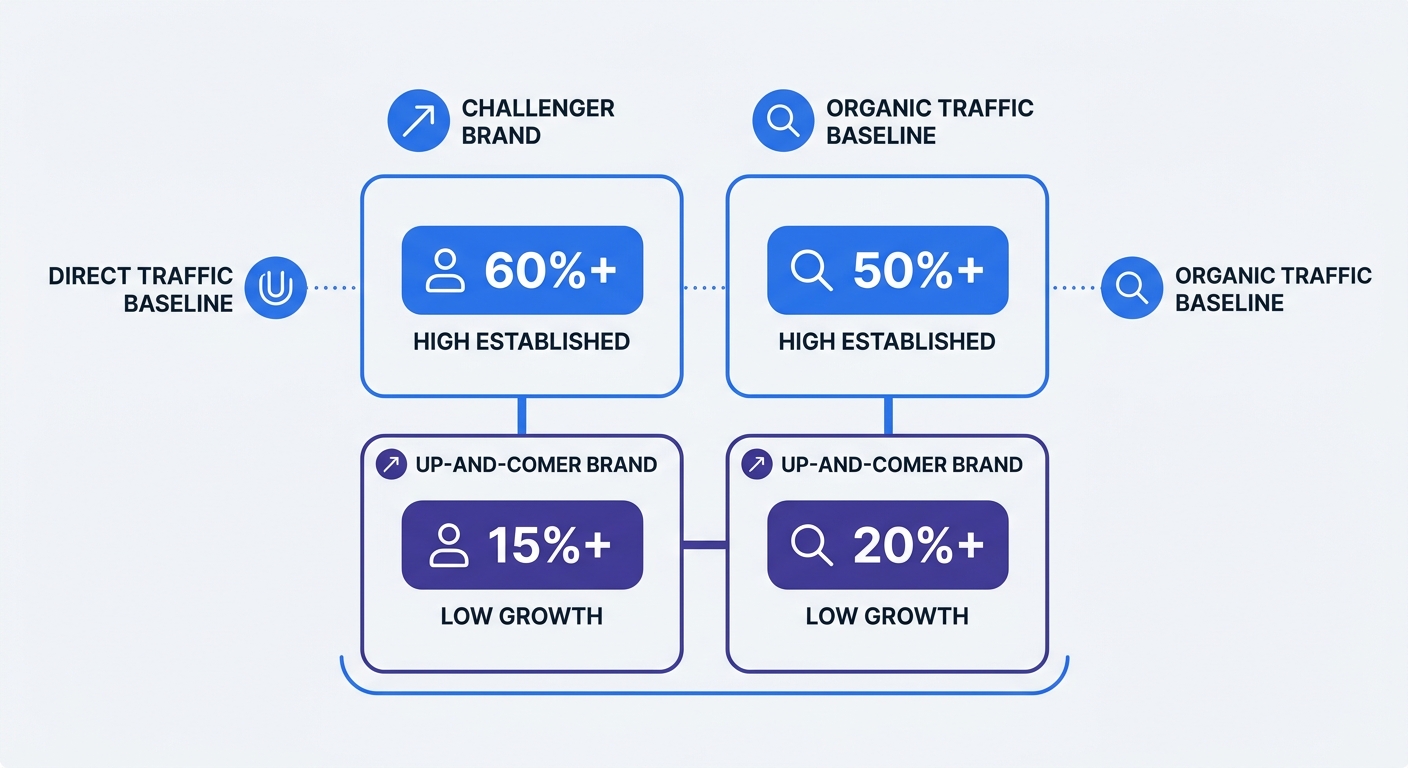 CHALLENGER BRAND

ORGANIC TRAFFIC BASELINE

DIRECT TRAFFIC BASELINE

60%+

HIGH ESTABLISHED

50%+

HIGH ESTABLISHED

ORGANIC TRAFFIC BASELINE

UP-AND-COMER BRAND

15%+

LOW GROWTH

UP-AND-COMER BRAND

20%+

LOW GROWTH